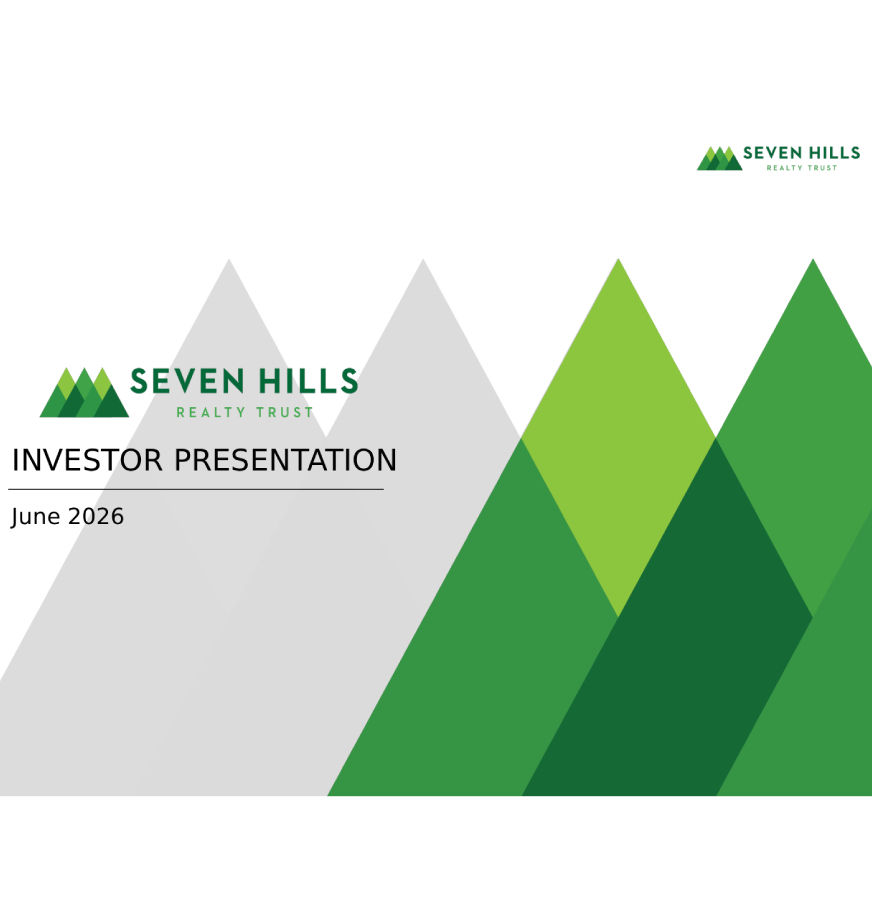 SEVEN HILLS
REALTY TRUST

SEVEN HILLS
REALTY TRUST

INVESTOR PRESENTATION

June 2026